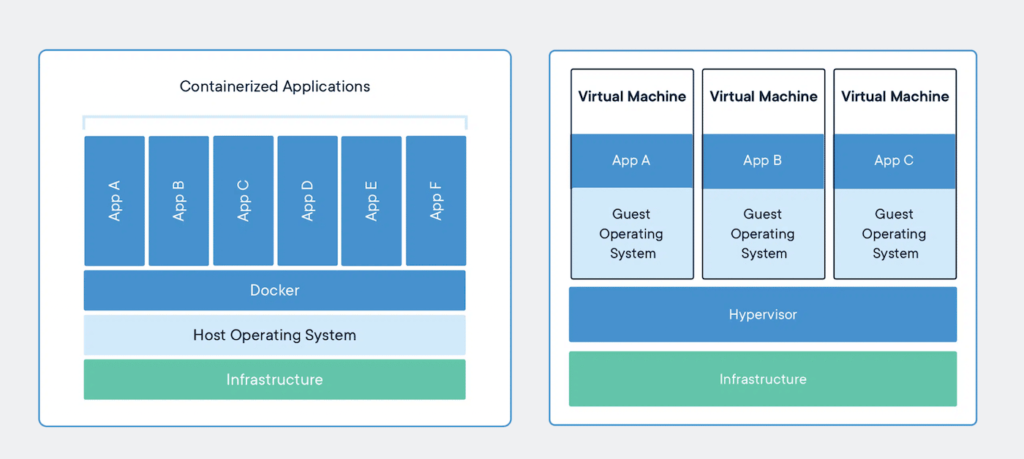 Containerized Applications

App A

App B

App C

App D

App E

App F

Docker

Host Operating System

Infrastructure

Virtual Machine

App A

Guest Operating System

Virtual Machine

App B

Guest Operating System

Virtual Machine

App C

Guest Operating System

Hypervisor

Infrastructure